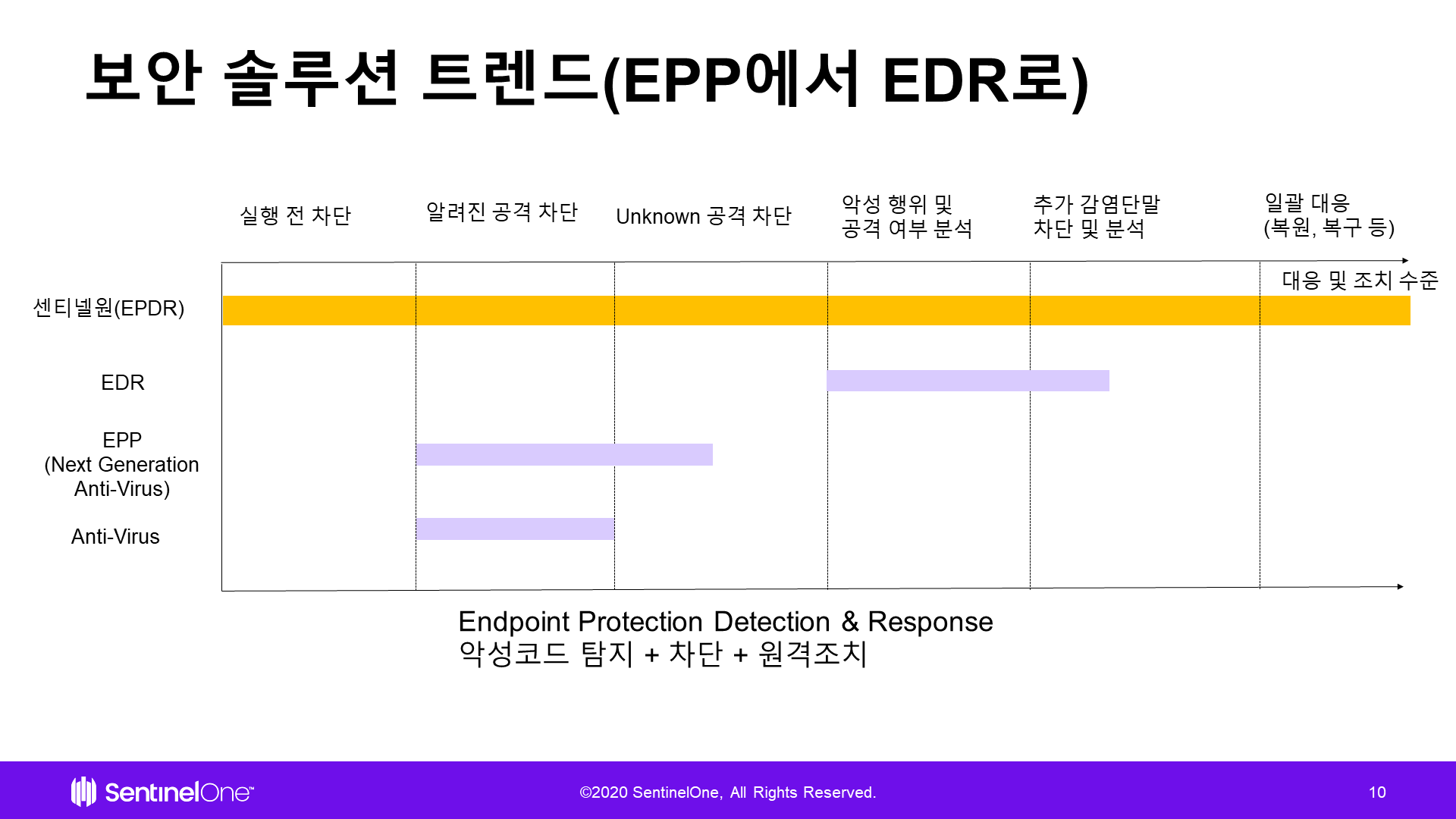 보안 솔루션 트렌드(EPP에서 EDR로)

실행 전 차단

알려진 공격 차단

Unknown 공격 차단

악성 행위 및
공격 여부 분석

추가 감염단말
차단 및 분석

일괄 대응
(복원, 복구 등)

대응 및 조치 수준

센티넬원(EPDR)

EDR

EPP
(Next Generation
Anti-Virus)

Anti-Virus

Endpoint Protection Detection & Response
악성코드 탐지 + 차단 + 원격조치

SentinelOne™

©2020 SentinelOne, All Rights Reserved.

10